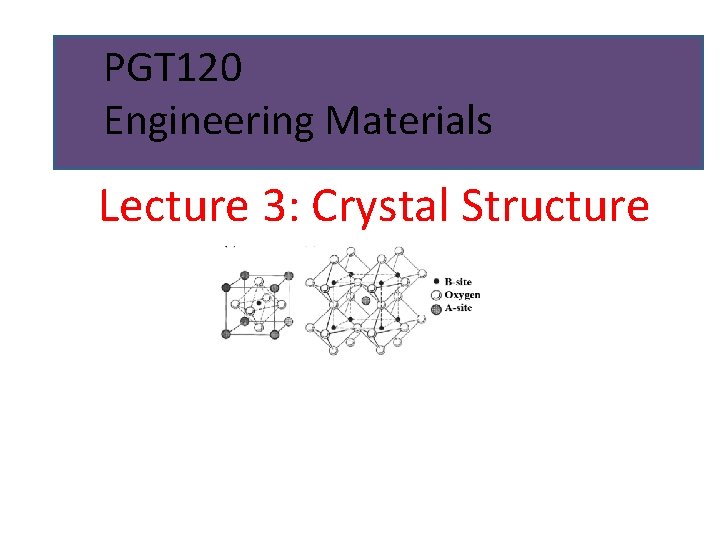 PGT120
Engineering Materials

Lecture 3: Crystal Structure

B-site
Oxygen
A-site